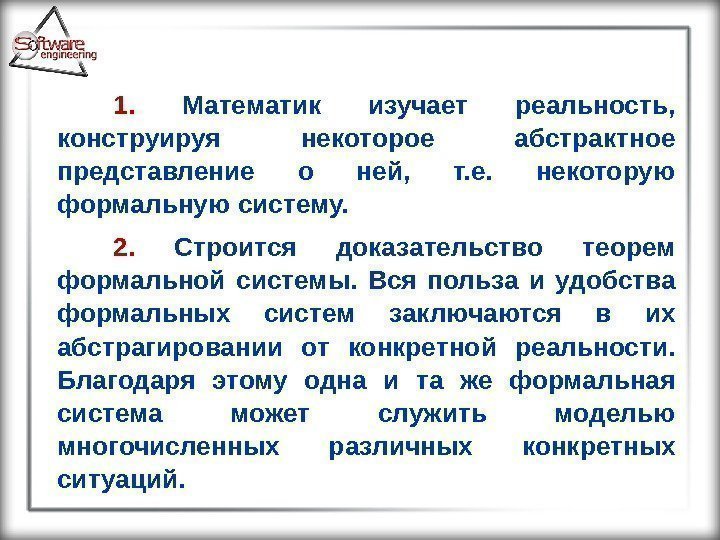 Software engineering

1. Математик изучает реальность, конструируя некоторое абстрактное представление о ней, т.е. некоторую формальную систему.

2. Строится доказательство теорем формальной системы. Вся польза и удобства формальных систем заключаются в их абстрагировании от конкретной реальности. Благодаря этому одна и та же формальная система может служить моделью многочисленных различных конкретных ситуаций.